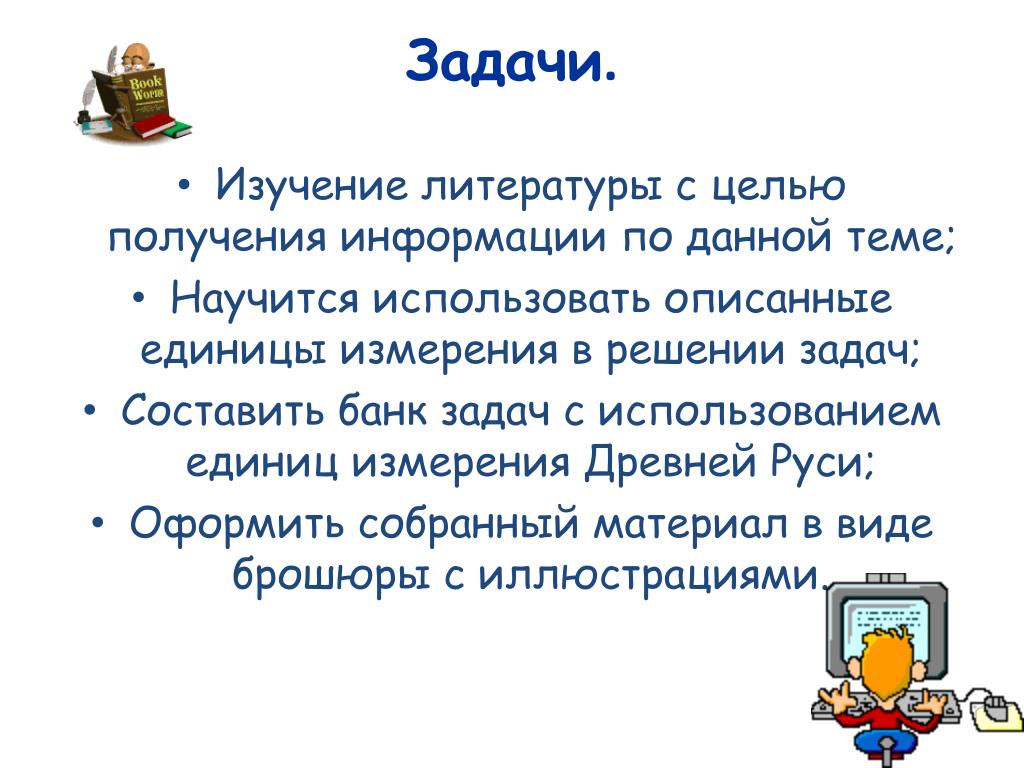 Book Worm

Задачи.

• Изучение литературы с целью получения информации по данной теме;
• Научится использовать описанные единицы измерения в решении задач;
• Составить банк задач с использованием единиц измерения Древней Руси;
• Оформить собранный материал в виде брошюры с иллюстрациями.